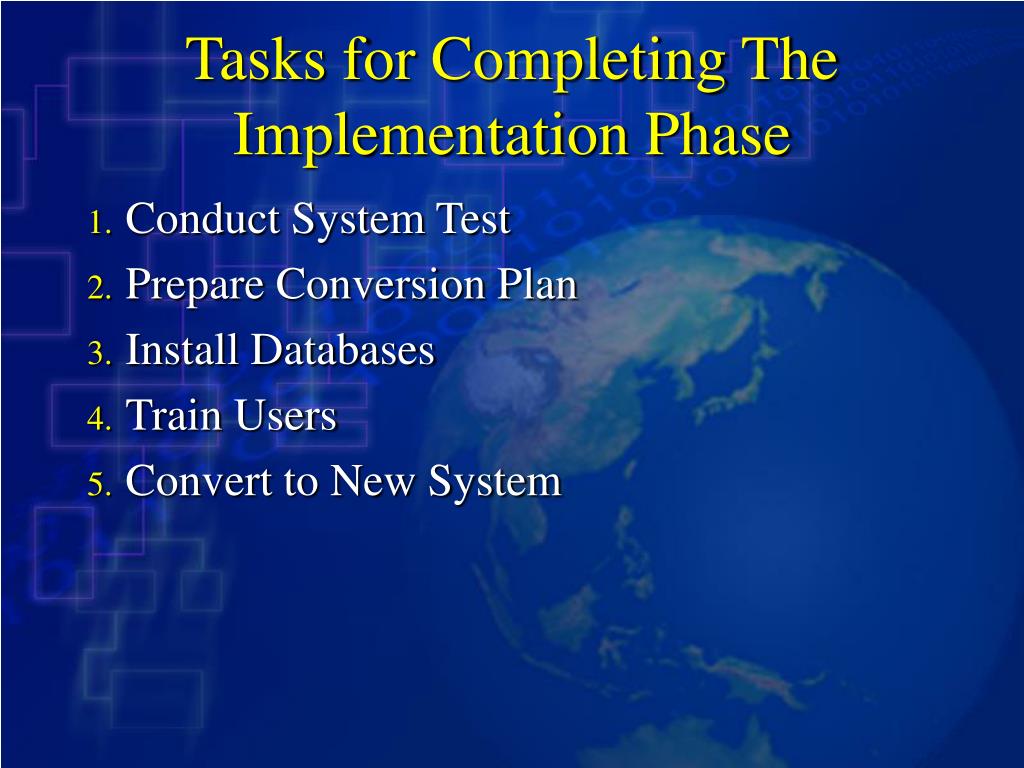 Tasks for Completing The Implementation Phase

1. Conduct System Test
2. Prepare Conversion Plan
3. Install Databases
4. Train Users
5. Convert to New System